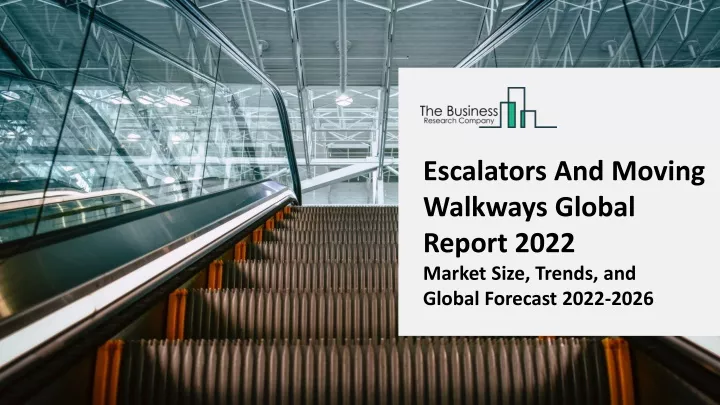 The Business
Research Company

Escalators And Moving Walkways Global Report 2022

Market Size, Trends, and Global Forecast 2022-2026